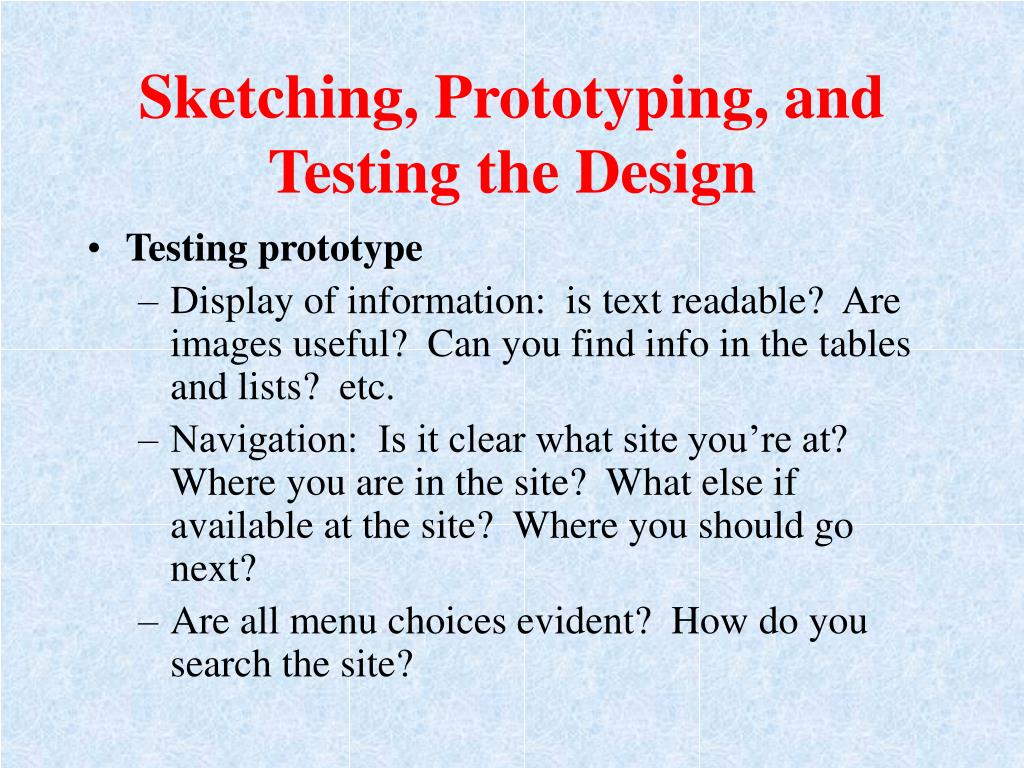 Sketching, Prototyping, and Testing the Design

• Testing prototype
– Display of information: is text readable? Are images useful? Can you find info in the tables and lists? etc.
– Navigation: Is it clear what site you're at? Where you are in the site? What else if available at the site? Where you should go next?
– Are all menu choices evident? How do you search the site?